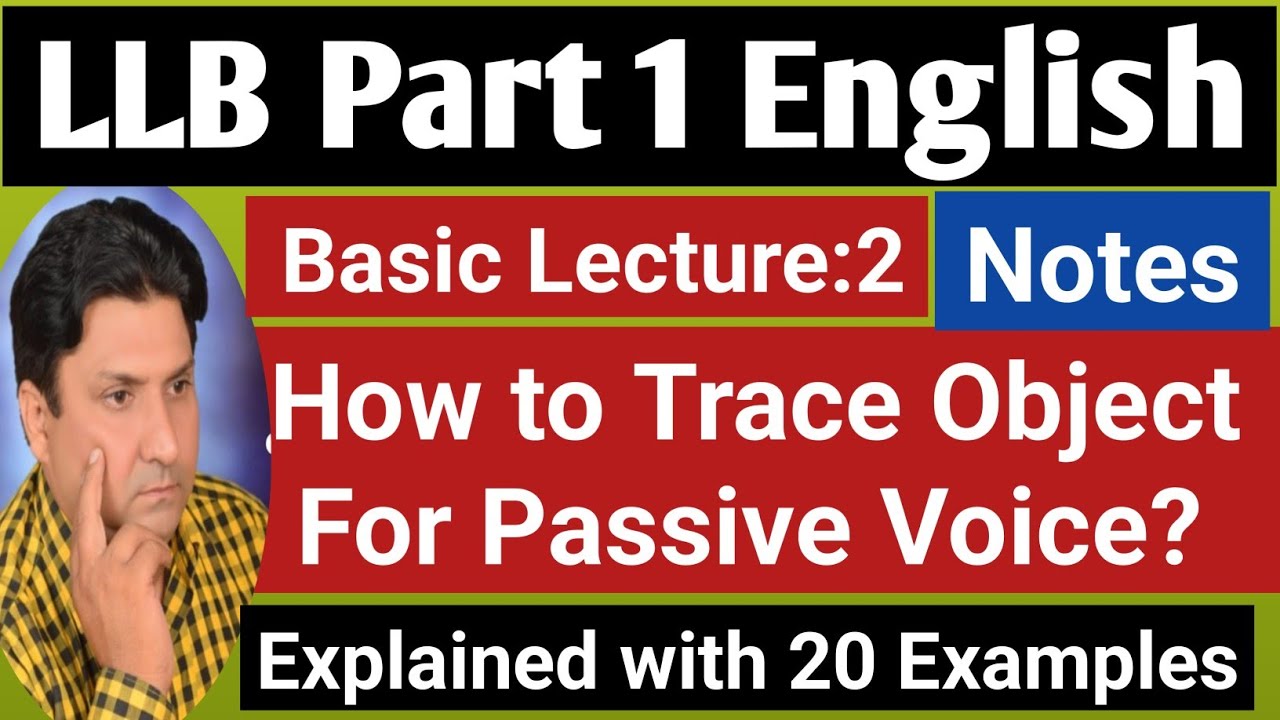 LLB Part 1 English

Basic Lecture:2

Notes

How to Trace Object For Passive Voice?

Explained with 20 Examples